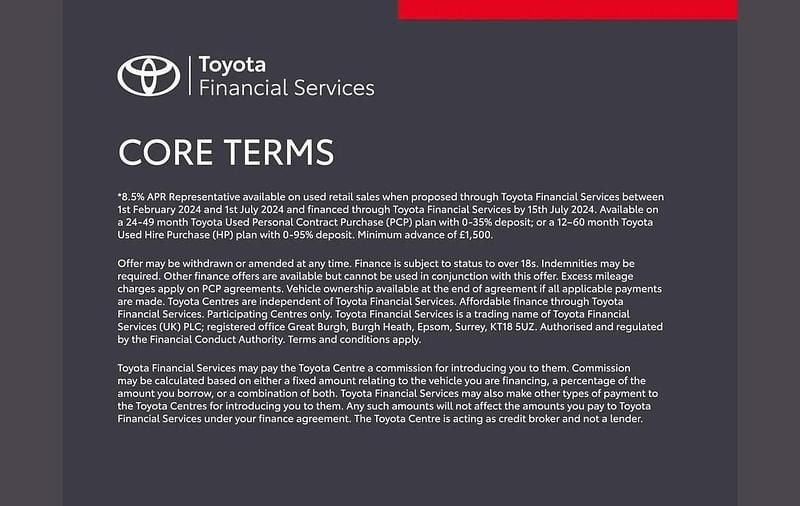 Toyota
Financial Services

CORE TERMS

*8.5% APR Representative available on used retail sales when proposed through Toyota Financial Services between 1st February 2024 and 1st July 2024 and financed through Toyota Financial Services by 15th July 2024. Available on a 24-49 month Toyota Used Personal Contract Purchase (PCP) plan with 0-35% deposit; or a 12-60 month Toyota Used Hire Purchase (HP) plan with 0-95% deposit. Minimum advance of £1,500.

Offer may be withdrawn or amended at any time. Finance is subject to status to over 18s. Indemnities may be required. Other finance offers are available but cannot be used in conjunction with this offer. Excess mileage charges apply on PCP agreements. Vehicle ownership available at the end of agreement if all applicable payments are made. Toyota Centres are independent of Toyota Financial Services. Affordable finance through Toyota Financial Services. Participating Centres only. Toyota Financial Services is a trading name of Toyota Financial Services (UK) PLC; registered office Great Burgh, Burgh Heath, Epsom, Surrey, KT18 5UZ. Authorised and regulated by the Financial Conduct Authority. Terms and conditions apply.

Toyota Financial Services may pay the Toyota Centre a commission for introducing you to them. Commission may be calculated based on either a fixed amount relating to the vehicle you are financing, a percentage of the amount you borrow, or a combination of both. Toyota Financial Services may also make other types of payment to the Toyota Centres for introducing you to them. Any such amounts will not affect the amounts you pay to Toyota Financial Services under your finance agreement. The Toyota Centre is acting as credit broker and not a lender.